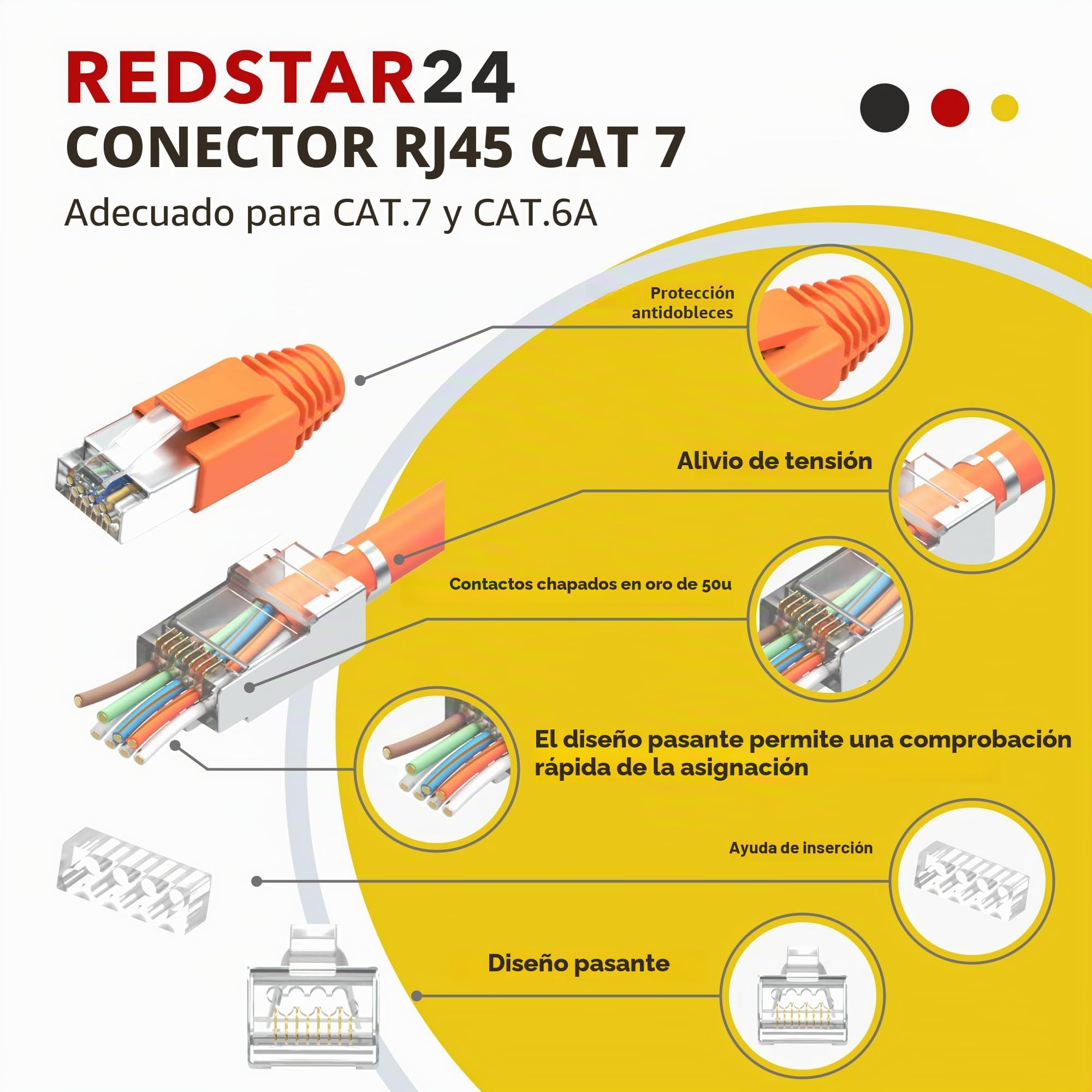 REDSTAR24
CONECTOR RJ45 CAT 7
Adecuado para CAT.7 y CAT.6A

Protección antidobleces

Alivio de tensión

Contactos chapados en oro de 50u

El diseño pasante permite una comprobación rápida de la asignación

Ayuda de inserción

Diseño pasante